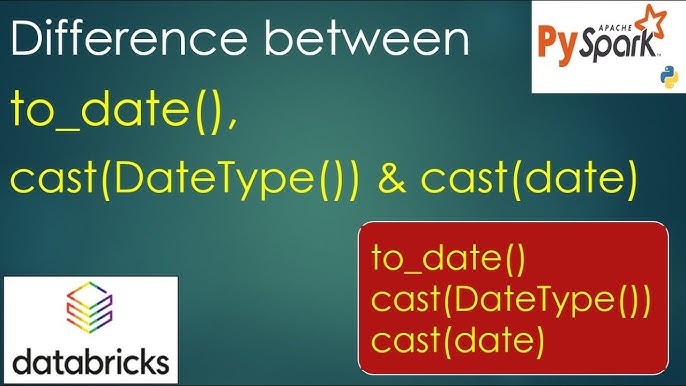 Difference between
to_date(),
cast(DateType()) & cast(date)

APACHE
PySpark

to_date()
cast(DateType())
cast(date)

databricks